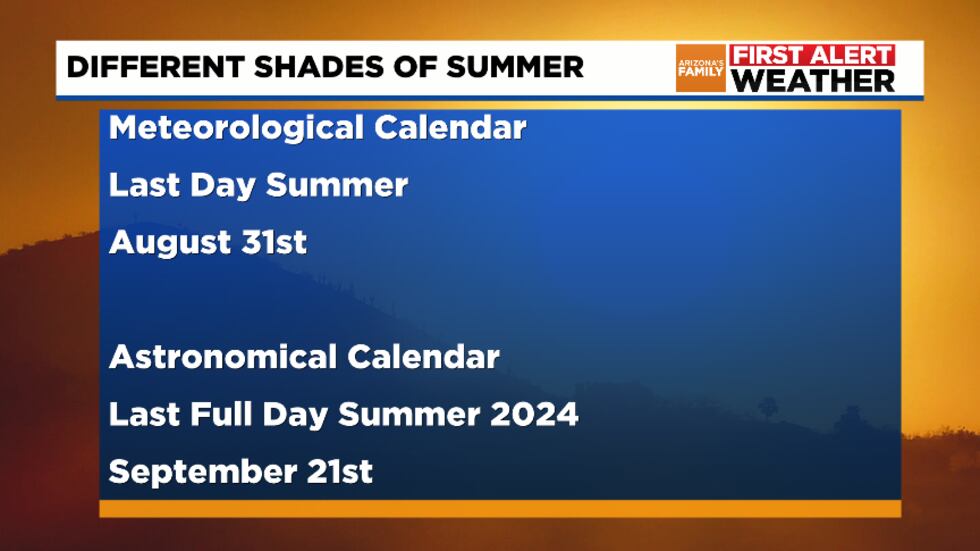 DIFFERENT SHADES OF SUMMER

ARIZONA'S FAMILY FIRST ALERT WEATHER

Meteorological Calendar

Last Day Summer

August 31st

Astronomical Calendar

Last Full Day Summer 2024

September 21st